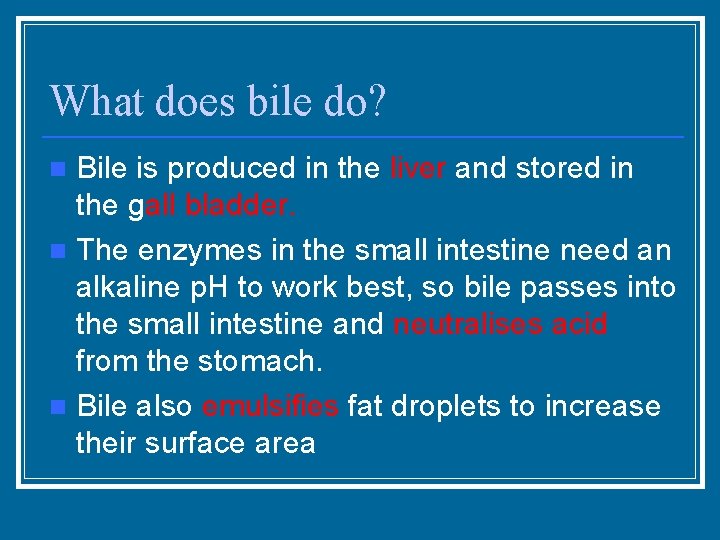 What does bile do?

Bile is produced in the liver and stored in the gall bladder.

The enzymes in the small intestine need an alkaline pH to work best, so bile passes into the small intestine and neutralises acid from the stomach.

Bile also emulsifies fat droplets to increase their surface area